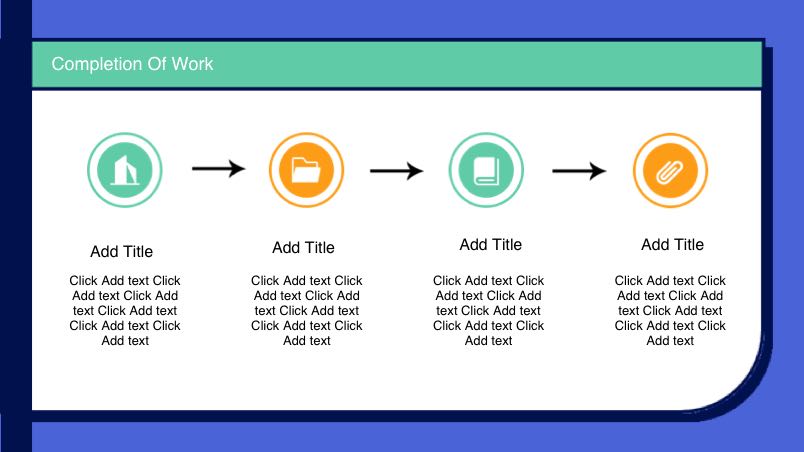 Completion Of Work

Add Title

Click Add text Click Add text Click Add text Click Add text Click Add text Click Add text

Add Title

Click Add text Click Add text Click Add text Click Add text Click Add text Click Add text

Add Title

Click Add text Click Add text Click Add text Click Add text Click Add text Click Add text

Add Title

Click Add text Click Add text Click Add text Click Add text Click Add text Click Add text